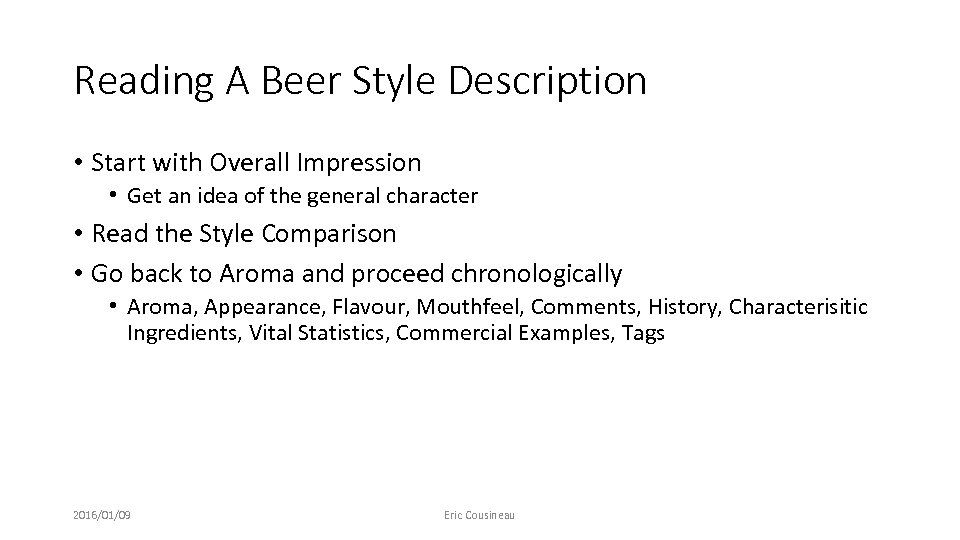 Reading A Beer Style Description

• Start with Overall Impression
  • Get an idea of the general character
• Read the Style Comparison
• Go back to Aroma and proceed chronologically
  • Aroma, Appearance, Flavour, Mouthfeel, Comments, History, Characterisitic Ingredients, Vital Statistics, Commercial Examples, Tags

2016/01/09

Eric Cousineau